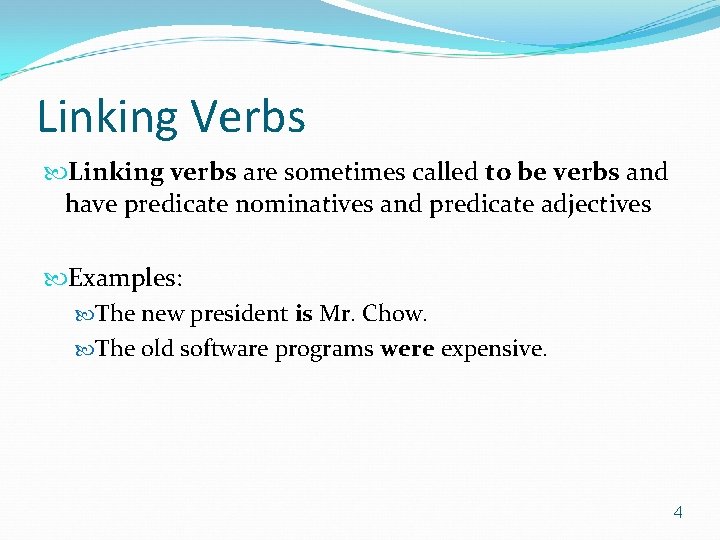 Linking Verbs

Linking verbs are sometimes called to be verbs and have predicate nominatives and predicate adjectives

Examples:

The new president is Mr. Chow.

The old software programs were expensive.

4